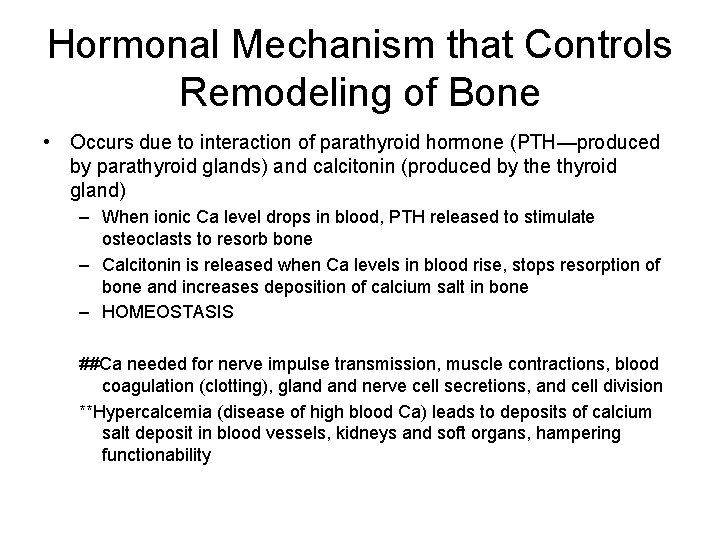 Hormonal Mechanism that Controls Remodeling of Bone

• Occurs due to interaction of parathyroid hormone (PTH—produced by parathyroid glands) and calcitonin (produced by the thyroid gland)
– When ionic Ca level drops in blood, PTH released to stimulate osteoclasts to resorb bone
– Calcitonin is released when Ca levels in blood rise, stops resorption of bone and increases deposition of calcium salt in bone
– HOMEOSTASIS

##Ca needed for nerve impulse transmission, muscle contractions, blood coagulation (clotting), gland and nerve cell secretions, and cell division

**Hypercalcemia (disease of high blood Ca) leads to deposits of calcium salt deposit in blood vessels, kidneys and soft organs, hampering functionability